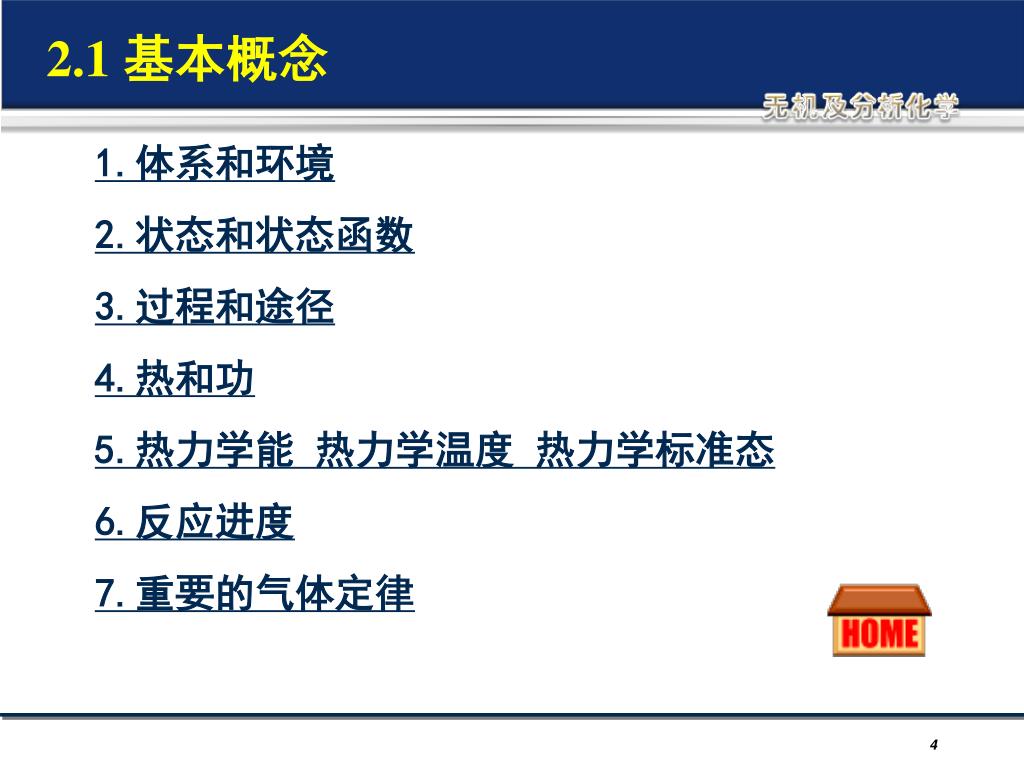 2.1 基本概念

无机及分析化学

1. 体系和环境

2. 状态和状态函数

3. 过程和途径

4. 热和功

5. 热力学能  热力学温度  热力学标准态

6. 反应进度

7. 重要的气体定律

HOME

4